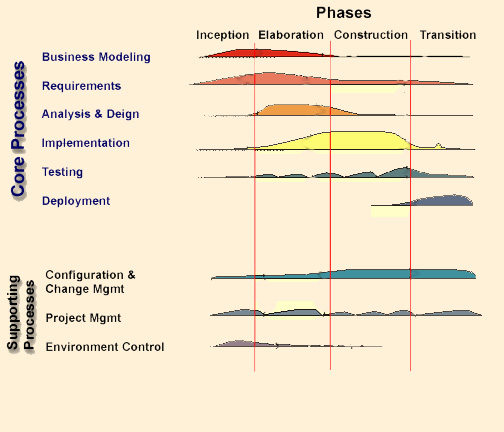 Phases

Inception Elaboration Construction Transition

Core Processes

Business Modeling

Requirements

Analysis & Deign

Implementation

Testing

Deployment

Supporting Processes

Configuration & Change Mgmt

Project Mgmt

Environment Control